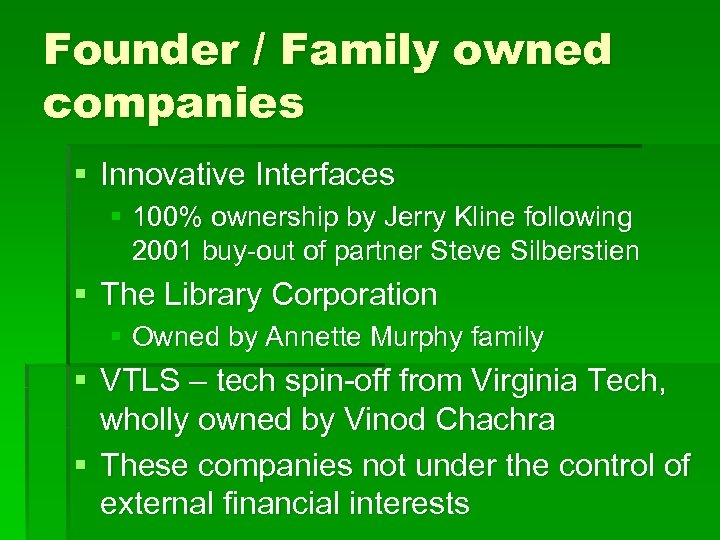 Founder / Family owned companies

▪ Innovative Interfaces
  ▪ 100% ownership by Jerry Kline following 2001 buy-out of partner Steve Silberstien
▪ The Library Corporation
  ▪ Owned by Annette Murphy family
▪ VTLS – tech spin-off from Virginia Tech, wholly owned by Vinod Chachra
▪ These companies not under the control of external financial interests